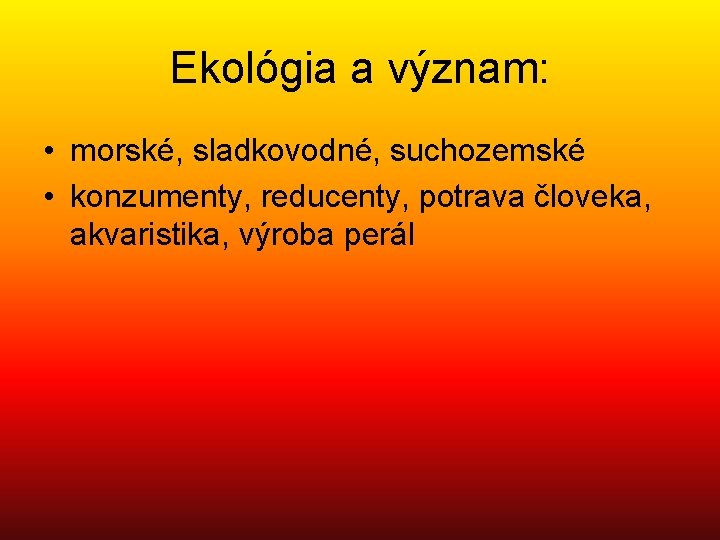 Ekológia a význam:

• morské, sladkovodné, suchozemské
• konzumenty, reducenty, potrava človeka, akvaristika, výroba perál